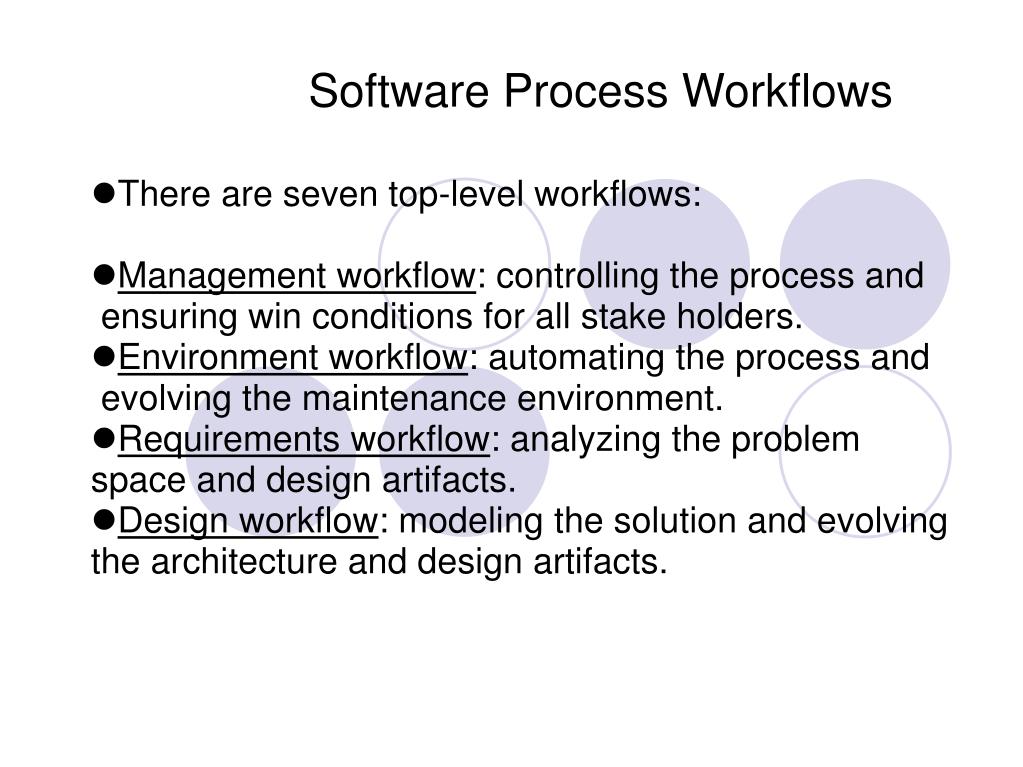 Software Process Workflows

●There are seven top-level workflows:

●Management workflow: controlling the process and ensuring win conditions for all stake holders.
●Environment workflow: automating the process and evolving the maintenance environment.
●Requirements workflow: analyzing the problem space and design artifacts.
●Design workflow: modeling the solution and evolving the architecture and design artifacts.